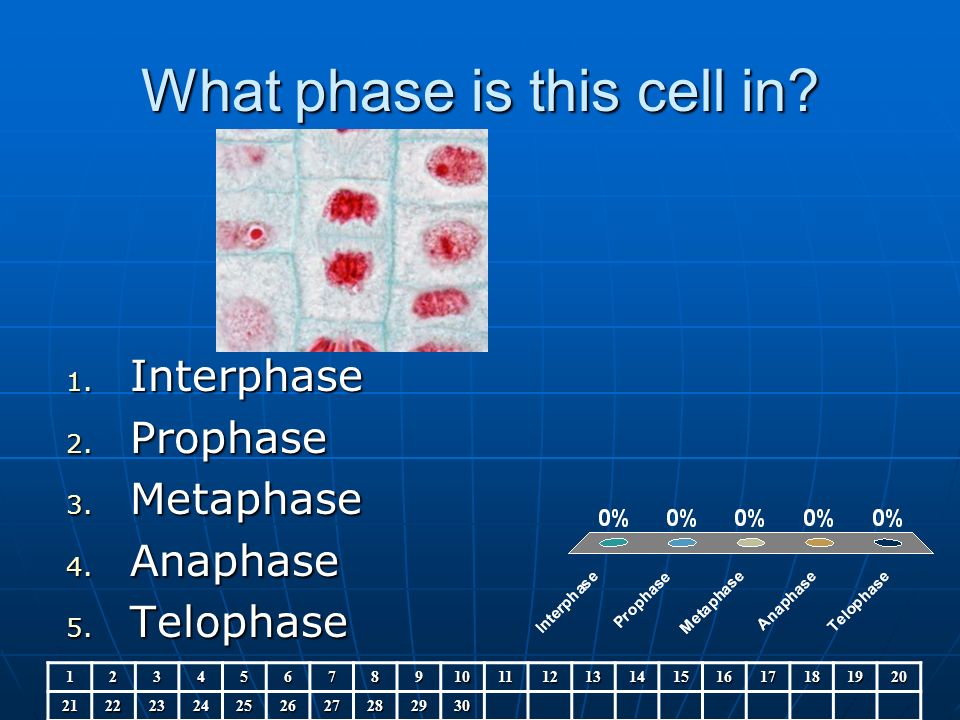 What phase is this cell in?

1. Interphase
2. Prophase
3. Metaphase
4. Anaphase
5. Telophase

0% 0% 0% 0% 0%

Interphase Prophase Metaphase Anaphase Telophase

| 1 | 2 | 3 | 4 | 5 | 6 | 7 | 8 | 9 | 10 | 11 | 12 | 13 | 14 | 15 | 16 | 17 | 18 | 19 | 20 |
|---|---|---|---|---|---|---|---|---|---|---|---|---|---|---|---|---|---|---|---|
| 21 | 22 | 23 | 24 | 25 | 26 | 27 | 28 | 29 | 30 | | | | | | | | | | |